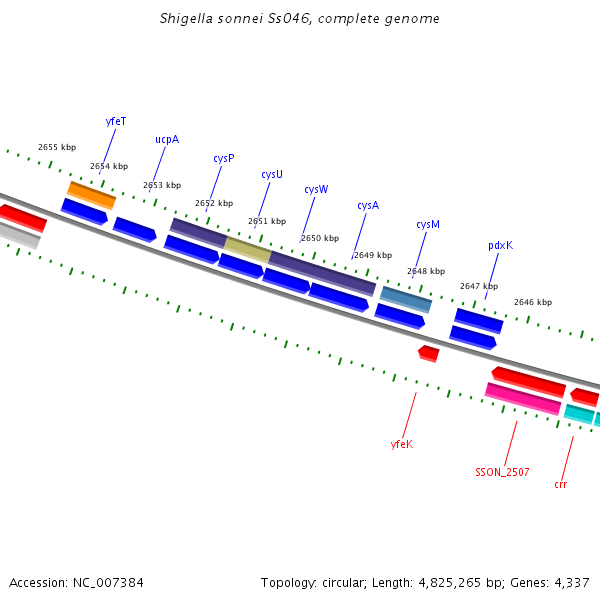 Shigella sonnei Ss046, complete genome

yfeT
ucpA
cysP
cysU
cysW
cysA
cysM
pdxK

2655 kbp
2654 kbp
2653 kbp
2652 kbp
2651 kbp
2650 kbp
2649 kbp
2648 kbp
2647 kbp
2646 kbp

yfeK
SSON_2507
crr

Accession: NC_007384

Topology: circular; Length: 4,825,265 bp; Genes: 4,337